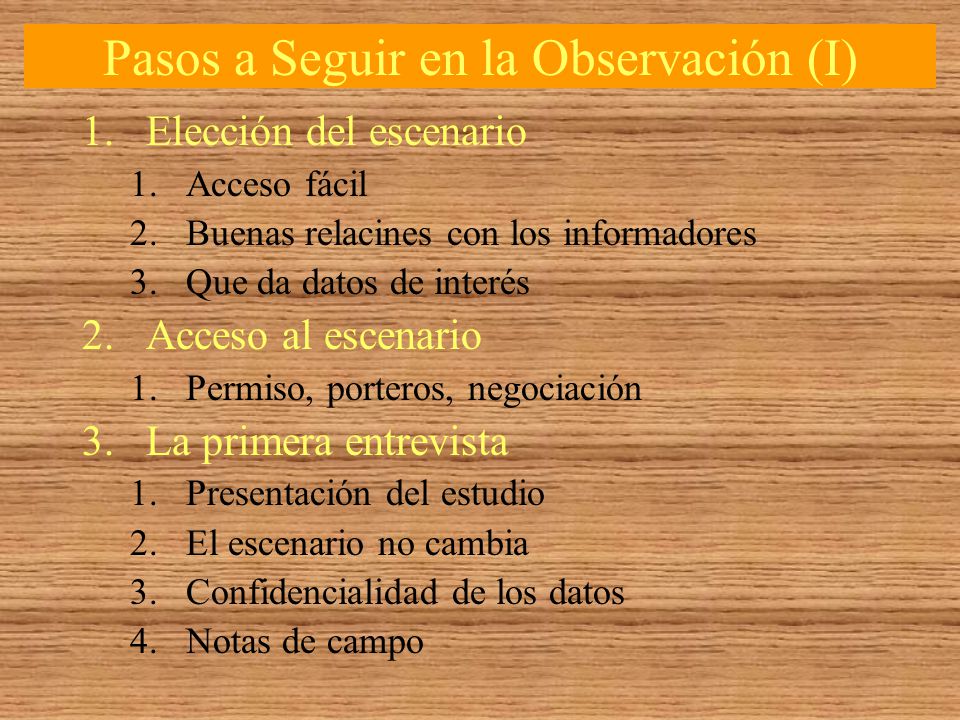 Pasos a Seguir en la Observación (I)

1. Elección del escenario
   1. Acceso fácil
   2. Buenas relacines con los informadores
   3. Que da datos de interés
2. Acceso al escenario
   1. Permiso, porteros, negociación
3. La primera entrevista
   1. Presentación del estudio
   2. El escenario no cambia
   3. Confidencialidad de los datos
   4. Notas de campo